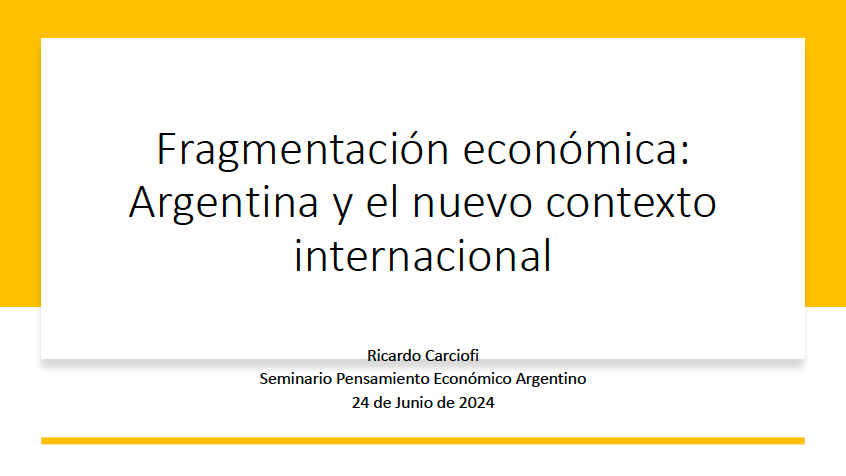 Fragmentación económica: Argentina y el nuevo contexto internacional

Ricardo Carciofi
Seminario Pensamiento Económico Argentino
24 de Junio de 2024